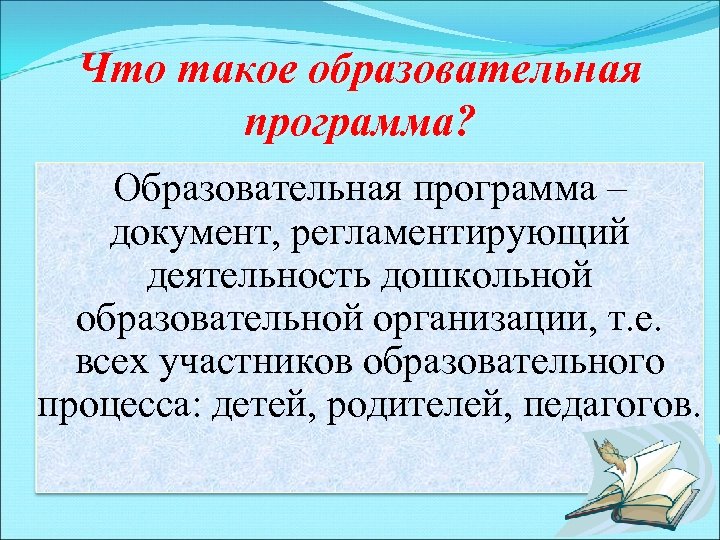 Что такое образовательная программа?

Образовательная программа – документ, регламентирующий деятельность дошкольной образовательной организации, т.е. всех участников образовательного процесса: детей, родителей, педагогов.